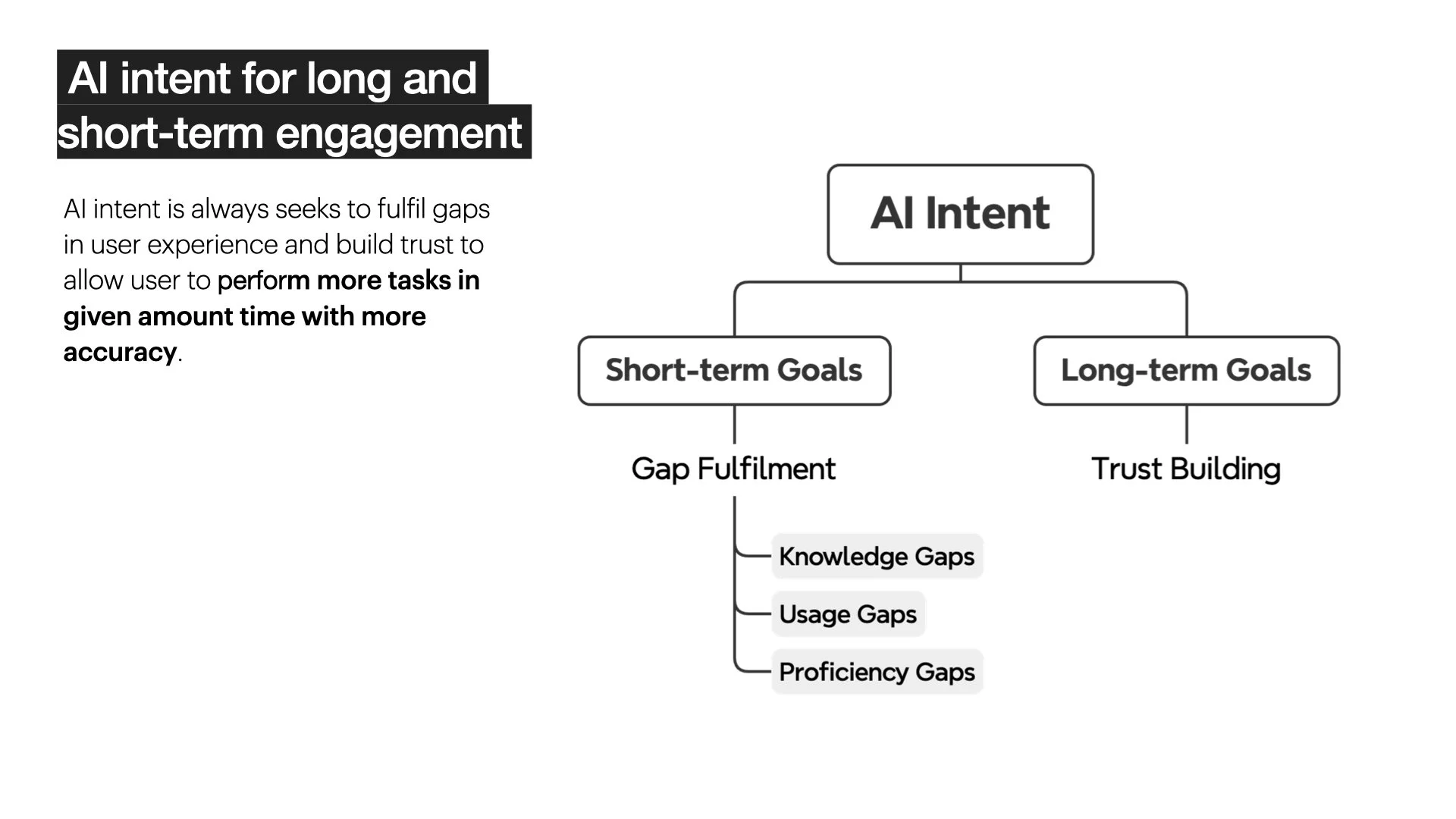 AI intent for long and short-term engagement

AI intent is always seeks to fulfil gaps in user experience and build trust to allow user to perform more tasks in given amount time with more accuracy.

AI Intent

Short-term Goals

Long-term Goals

Gap Fulfilment

Trust Building

Knowledge Gaps

Usage Gaps

Proficiency Gaps